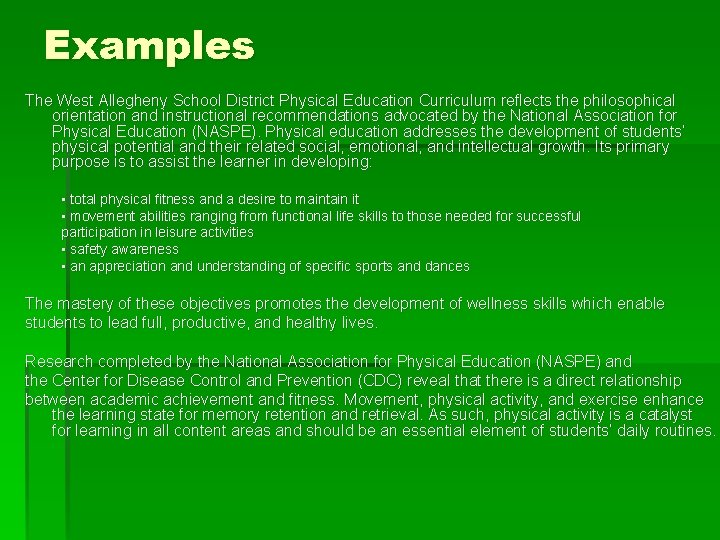 Examples

The West Allegheny School District Physical Education Curriculum reflects the philosophical orientation and instructional recommendations advocated by the National Association for Physical Education (NASPE). Physical education addresses the development of students' physical potential and their related social, emotional, and intellectual growth. Its primary purpose is to assist the learner in developing:

▪ total physical fitness and a desire to maintain it
▪ movement abilities ranging from functional life skills to those needed for successful participation in leisure activities
▪ safety awareness
▪ an appreciation and understanding of specific sports and dances

The mastery of these objectives promotes the development of wellness skills which enable students to lead full, productive, and healthy lives.

Research completed by the National Association for Physical Education (NASPE) and the Center for Disease Control and Prevention (CDC) reveal that there is a direct relationship between academic achievement and fitness. Movement, physical activity, and exercise enhance the learning state for memory retention and retrieval. As such, physical activity is a catalyst for learning in all content areas and should be an essential element of students' daily routines.